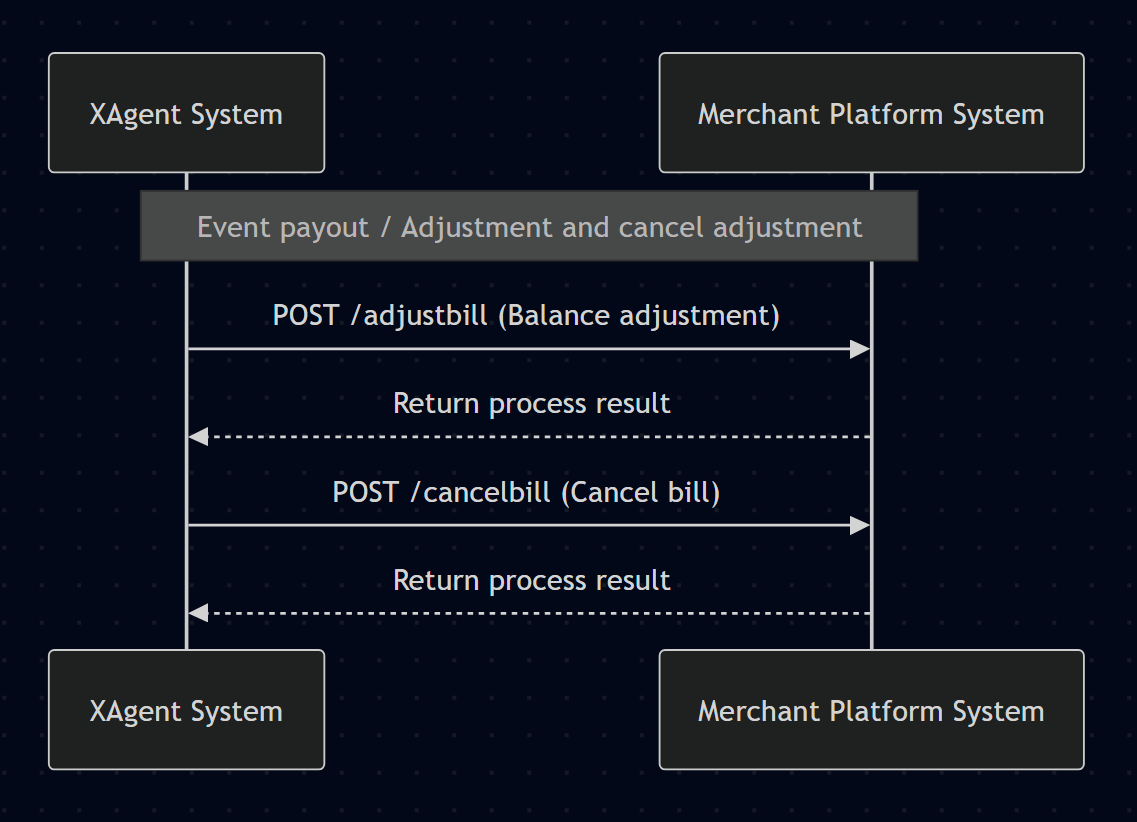 XAgent System

Merchant Platform System

Event payout / Adjustment and cancel adjustment

POST /adjustbill (Balance adjustment)

Return process result

POST /cancelbill (Cancel bill)

Return process result

XAgent System

Merchant Platform System